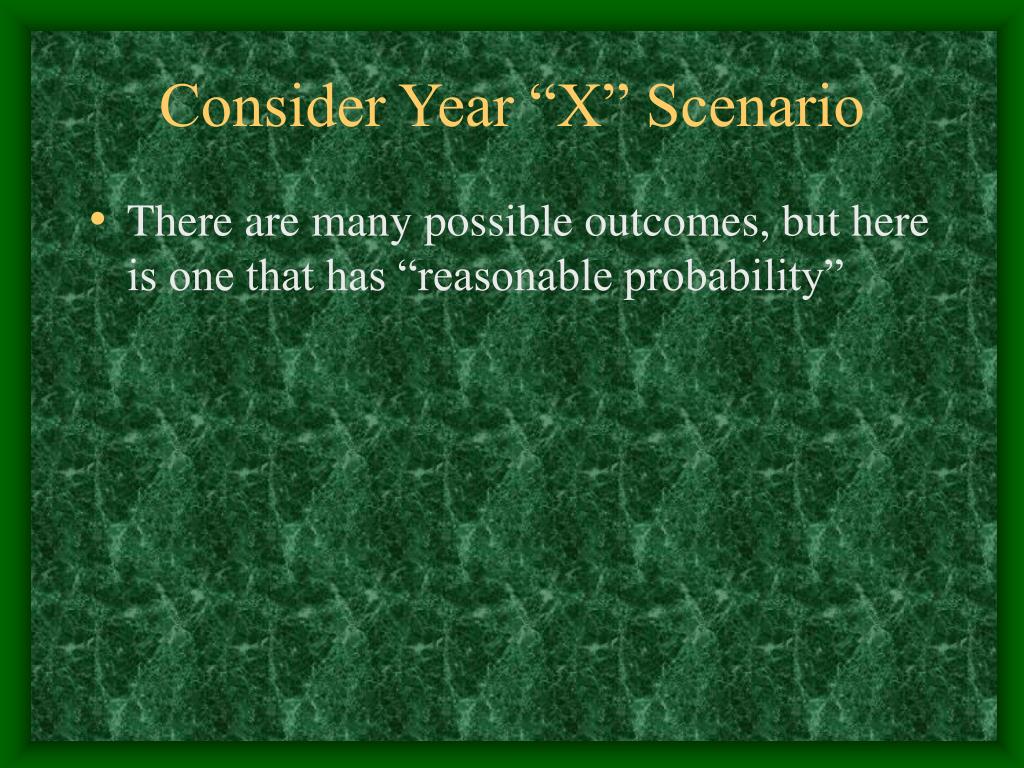 Consider Year “X” Scenario

• There are many possible outcomes, but here is one that has “reasonable probability”